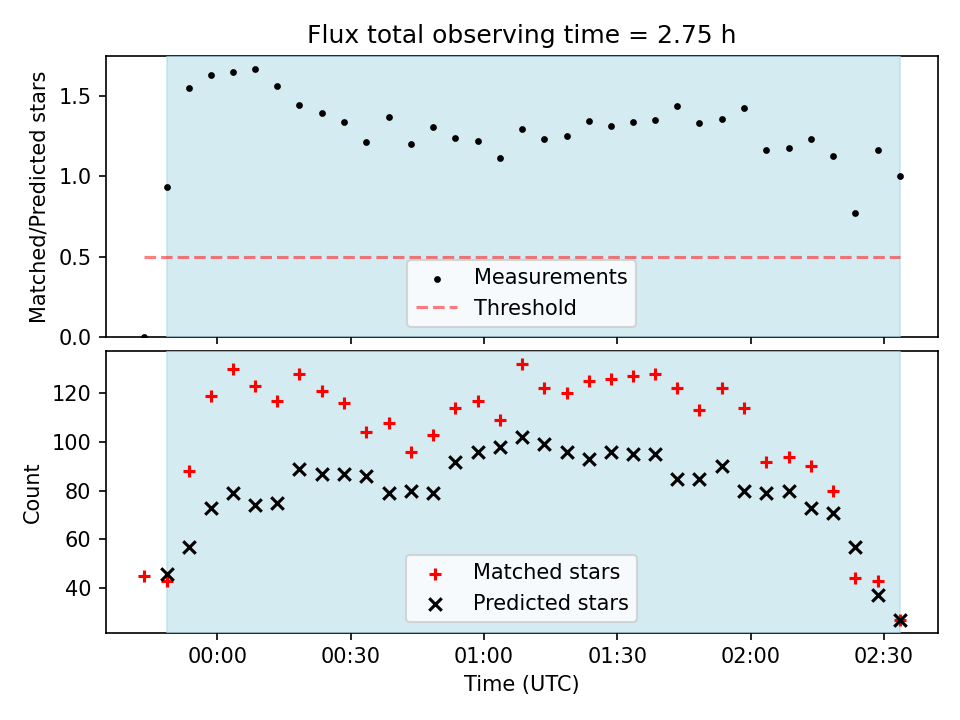 Flux total observing time = 2.75 h

Matched/Predicted stars

1.5
1.0
0.5
0.0

Measurements
Threshold

Count

120
100
80
60
40

Matched stars
Predicted stars

00:00
00:30
01:00
01:30
02:00
02:30

Time (UTC)